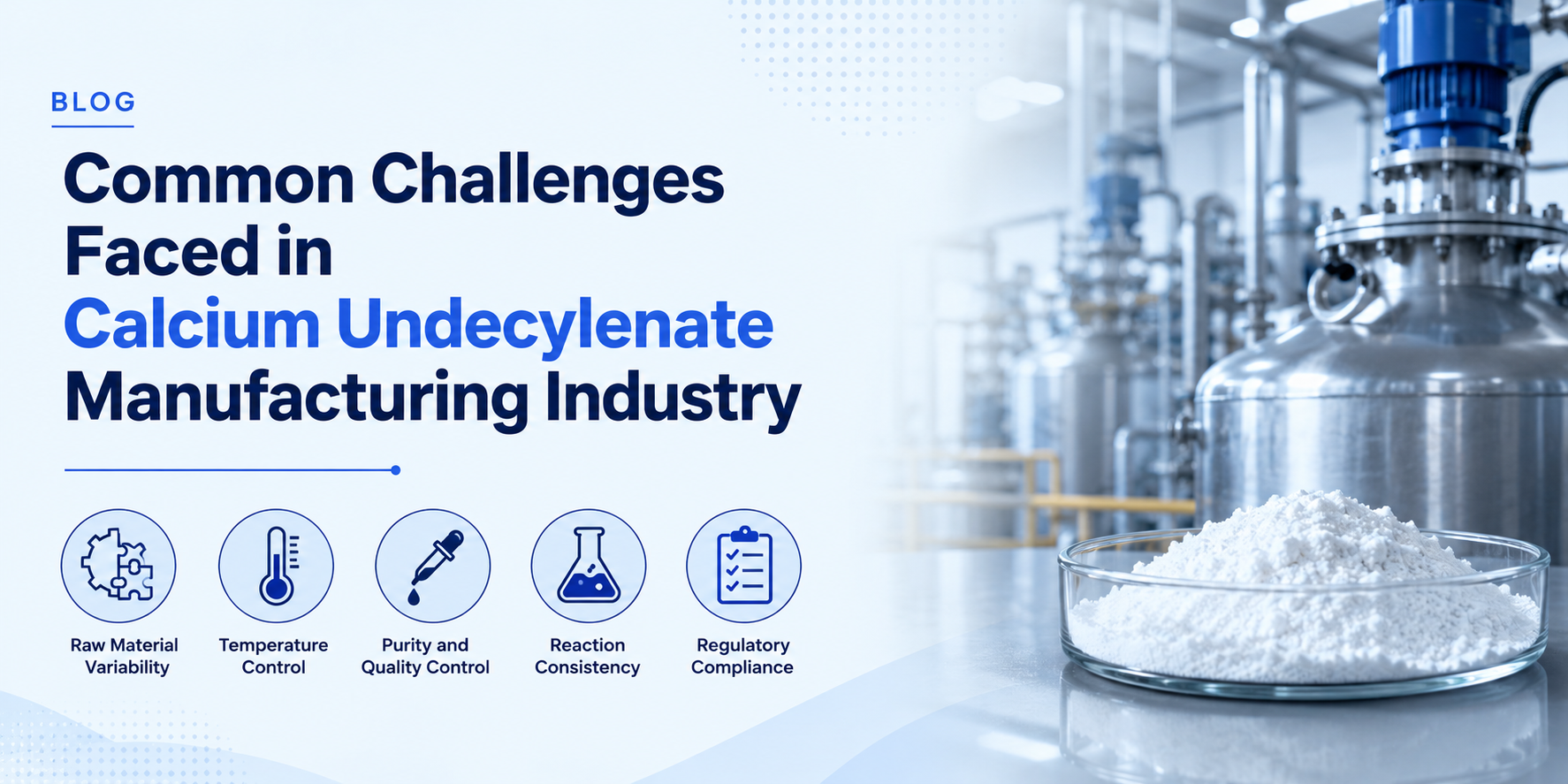 BLOG

Common Challenges Faced in Calcium Undecylenate Manufacturing Industry

Raw Material Variability

Temperature Control

Purity and Quality Control

Reaction Consistency

Regulatory Compliance